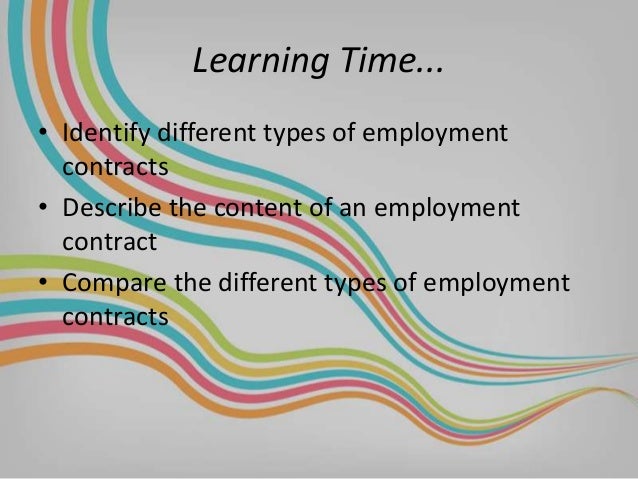 Learning Time...

• Identify different types of employment contracts
• Describe the content of an employment contract
• Compare the different types of employment contracts